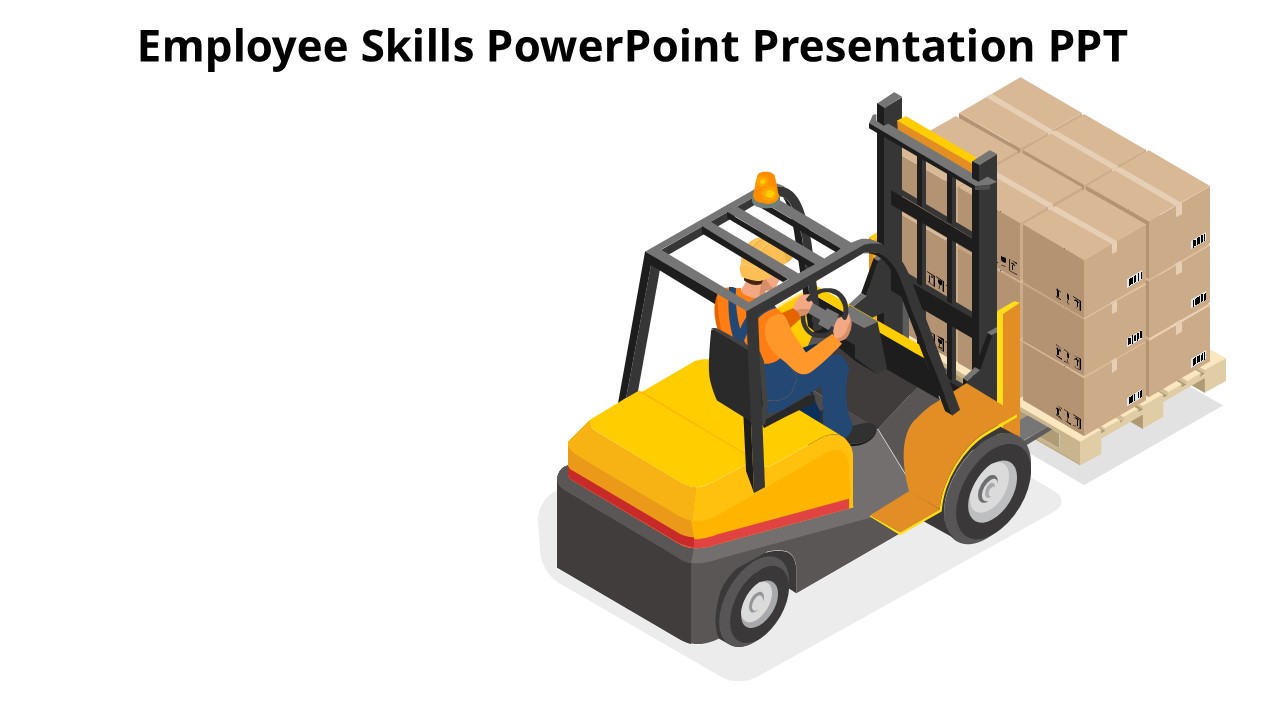 Employee Skills PowerPoint Presentation PPT